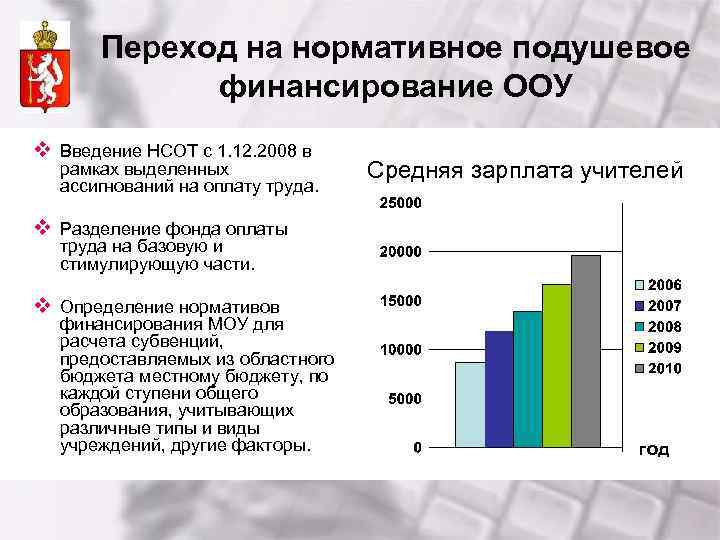 Переход на нормативное подушевое финансирование ООУ

❖ Введение НСОТ с 1.12.2008 в рамках выделенных ассигнований на оплату труда.

❖ Разделение фонда оплаты труда на базовую и стимулирующую части.

❖ Определение нормативов финансирования МОУ для расчета субвенций, предоставляемых из областного бюджета местному бюджету, по каждой ступени общего образования, учитывающих различные типы и виды учреждений, другие факторы.

Средняя зарплата учителей

25000
20000
15000
10000
5000
0

2006
2007
2008
2009
2010

год